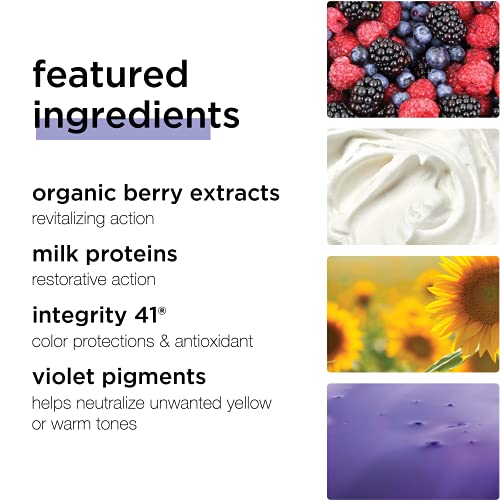 featured ingredients

organic berry extracts
revitalizing action

milk proteins
restorative action

integrity 41®
color protections & antioxidant

violet pigments
helps neutralize unwanted yellow or warm tones